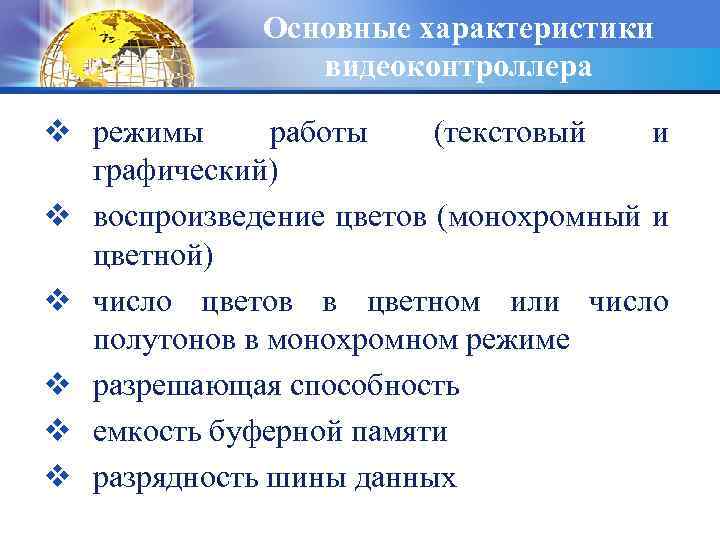 Основные характеристики видеоконтроллера

❖ режимы работы (текстовый и графический)
❖ воспроизведение цветов (монохромный и цветной)
❖ число цветов в цветном или число полутонов в монохромном режиме
❖ разрешающая способность
❖ емкость буферной памяти
❖ разрядность шины данных